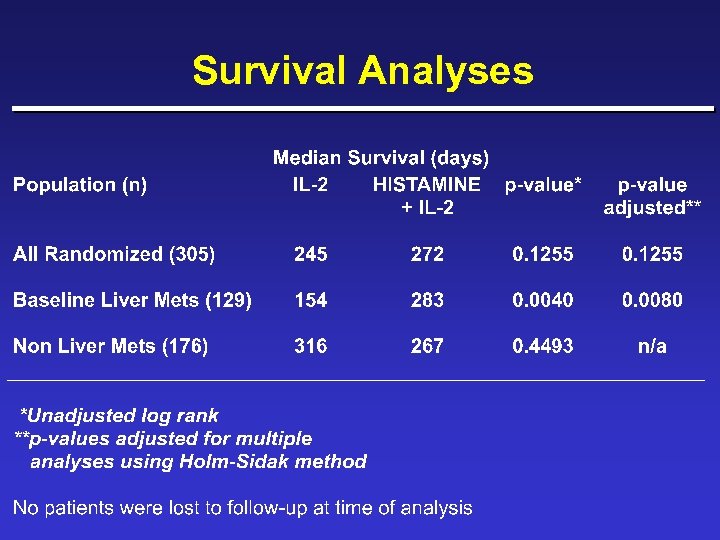 Survival Analyses

|  | Median Survival (days) |  |  |  |
|---|---|---|---|---|
| Population (n) | IL-2 | HISTAMINE + IL-2 | p-value* | p-value adjusted** |
| All Randomized (305) | 245 | 272 | 0.1255 | 0.1255 |
| Baseline Liver Mets (129) | 154 | 283 | 0.0040 | 0.0080 |
| Non Liver Mets (176) | 316 | 267 | 0.4493 | n/a |

*Unadjusted log rank
**p-values adjusted for multiple analyses using Holm-Sidak method

No patients were lost to follow-up at time of analysis